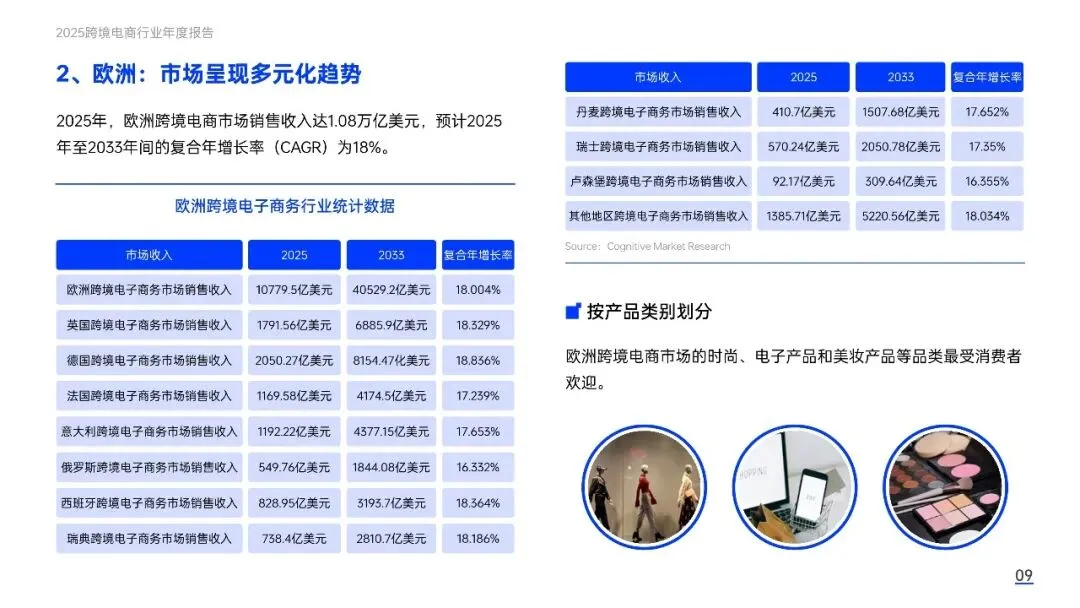 2025跨境电商行业年度报告

2、欧洲：市场呈现多元化趋势

2025年，欧洲跨境电商市场销售收入达1.08万亿美元，预计2025年至2033年间的复合年增长率（CAGR）为18%。

欧洲跨境电子商务行业统计数据

| 市场收入 | 2025 | 2033 | 复合年增长率 |
|---|---|---|---|
| 欧洲跨境电子商务市场销售收入 | 10779.5亿美元 | 40529.2亿美元 | 18.004% |
| 英国跨境电子商务市场销售收入 | 1791.56亿美元 | 6885.9亿美元 | 18.329% |
| 德国跨境电子商务市场销售收入 | 2050.27亿美元 | 8154.47亿美元 | 18.836% |
| 法国跨境电子商务市场销售收入 | 1169.58亿美元 | 4174.5亿美元 | 17.239% |
| 意大利跨境电子商务市场销售收入 | 1192.22亿美元 | 4377.15亿美元 | 17.653% |
| 俄罗斯跨境电子商务市场销售收入 | 549.76亿美元 | 1844.08亿美元 | 16.332% |
| 西班牙跨境电子商务市场销售收入 | 828.95亿美元 | 3193.7亿美元 | 18.364% |
| 瑞典跨境电子商务市场销售收入 | 738.4亿美元 | 2810.7亿美元 | 18.186% |

| 市场收入 | 2025 | 2033 | 复合年增长率 |
|---|---|---|---|
| 丹麦跨境电子商务市场销售收入 | 410.7亿美元 | 1507.68亿美元 | 17.652% |
| 瑞士跨境电子商务市场销售收入 | 570.24亿美元 | 2050.78亿美元 | 17.35% |
| 卢森堡跨境电子商务市场销售收入 | 92.17亿美元 | 309.64亿美元 | 16.355% |
| 其他地区跨境电子商务市场销售收入 | 1385.71亿美元 | 5220.56亿美元 | 18.034% |

Source: Cognitive Market Research

按产品类别划分

欧洲跨境电商市场的时尚、电子产品和美妆产品等品类最受消费者欢迎。

09